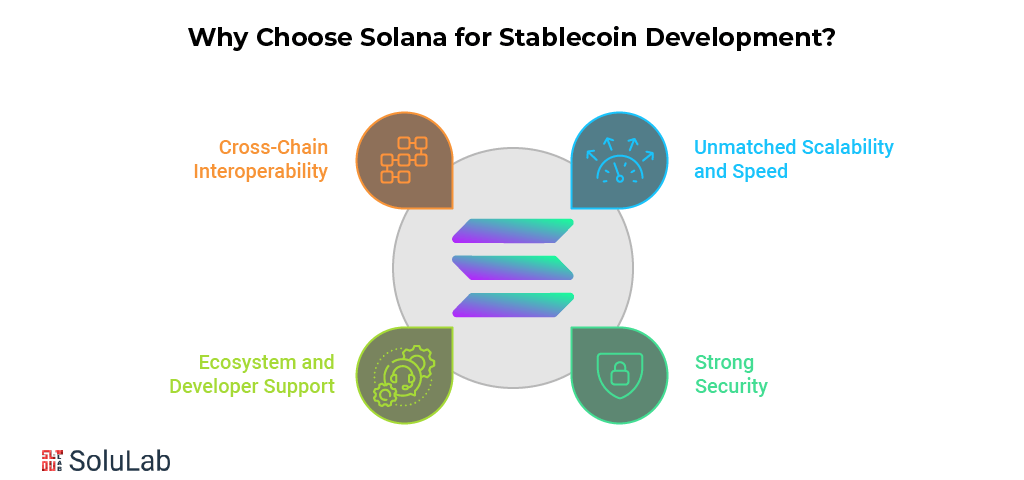 Why Choose Solana for Stablecoin Development?

Cross-Chain Interoperability

Unmatched Scalability and Speed

Ecosystem and Developer Support

Strong Security

SoluLab